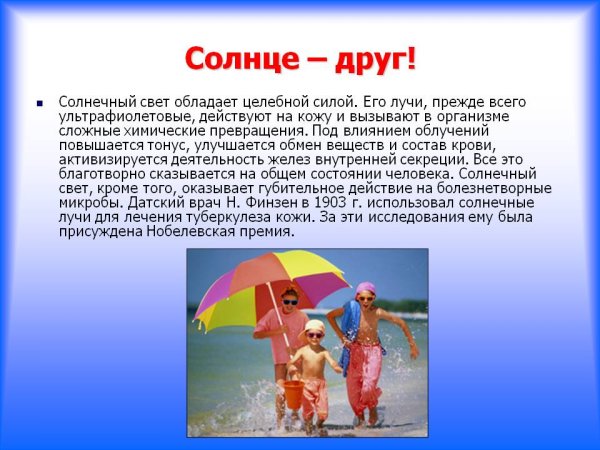 Солнце – друг!

Солнечный свет обладает целебной силой. Его лучи, прежде всего ультрафиолетовые, действуют на кожу и вызывают в организме сложные химические превращения. Под влиянием облучений повышается тонус, улучшается обмен веществ и состав крови, активизируется деятельность желез внутренней секреции. Все это благотворно сказывается на общем состоянии человека. Солнечный свет, кроме того, оказывает губительное действие на болезнетворные микробы. Датский врач Н. Финзен в 1903 г. использовал солнечные лучи для лечения туберкулеза кожи. За эти исследования ему была присуждена Нобелевская премия.